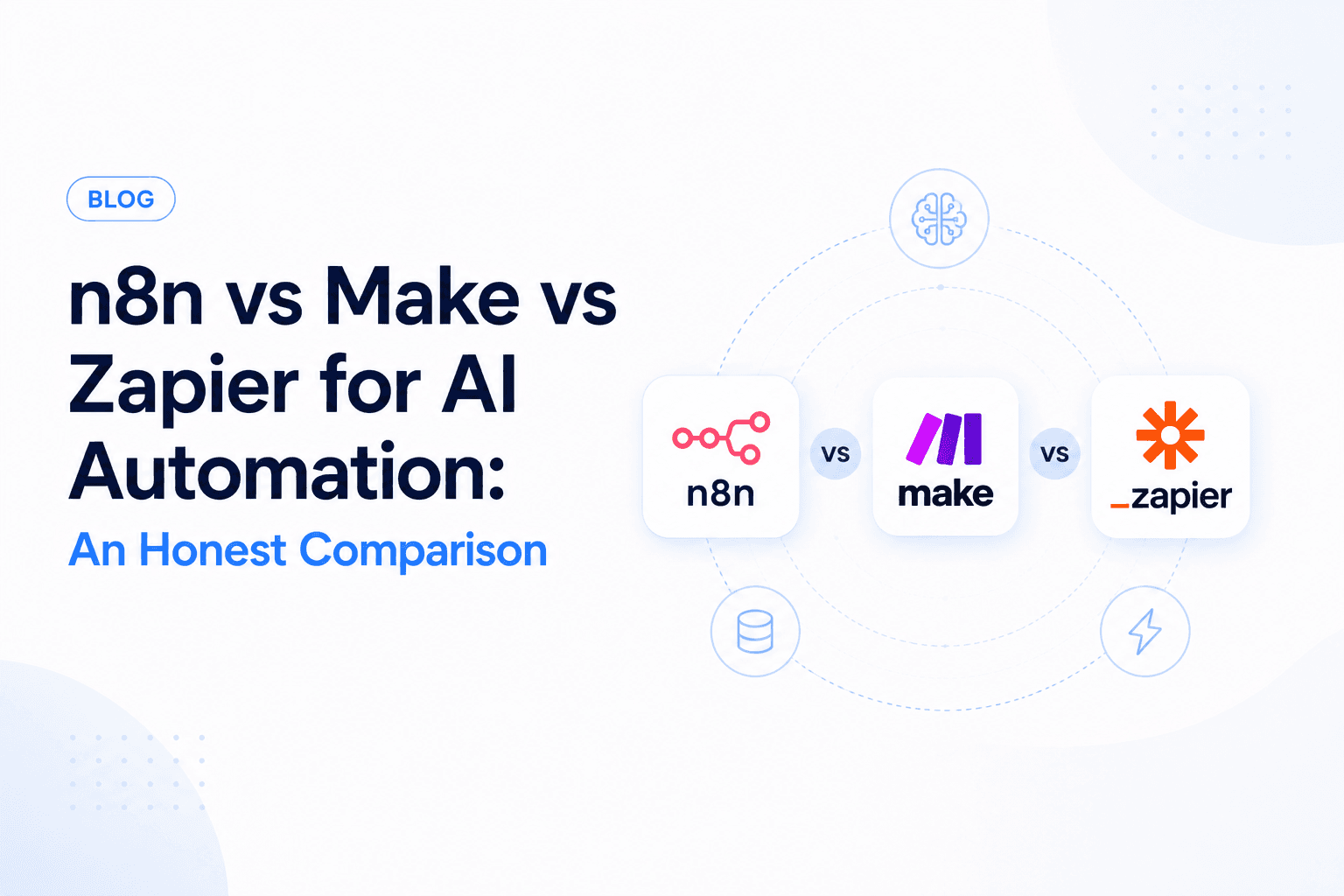 BLOG

n8n vs Make vs Zapier for AI Automation:

An Honest Comparison

n8n

vs

make

vs

_zapier